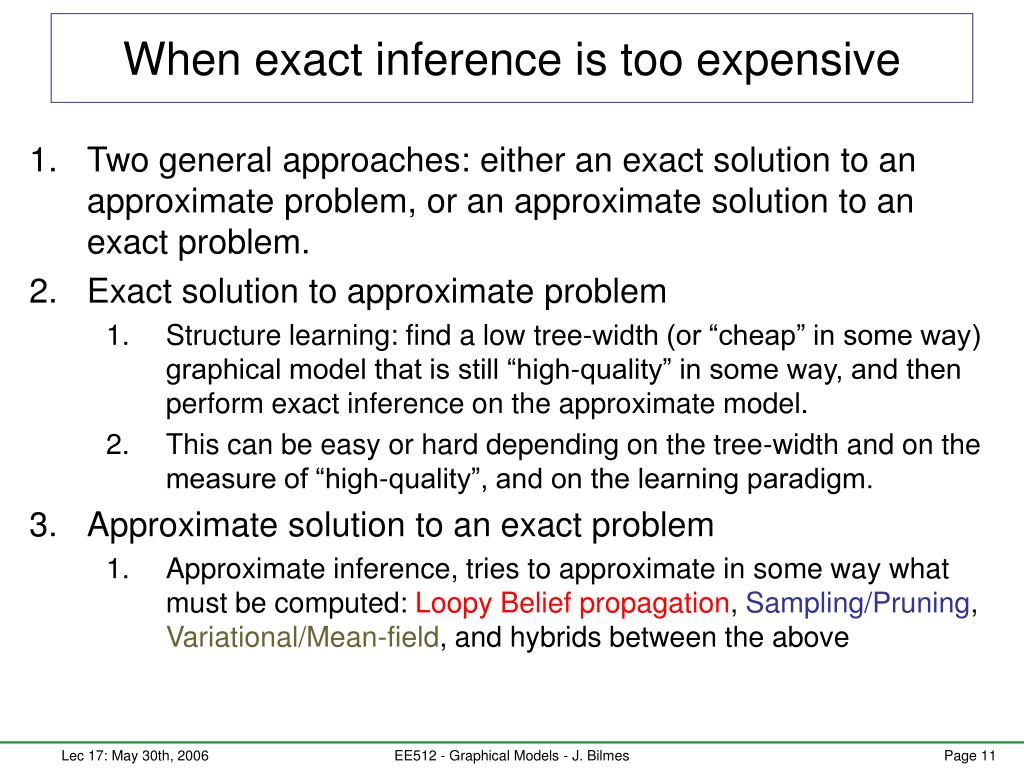 When exact inference is too expensive

1. Two general approaches: either an exact solution to an approximate problem, or an approximate solution to an exact problem.
2. Exact solution to approximate problem
   1. Structure learning: find a low tree-width (or “cheap” in some way) graphical model that is still “high-quality” in some way, and then perform exact inference on the approximate model.
   2. This can be easy or hard depending on the tree-width and on the measure of “high-quality”, and on the learning paradigm.
3. Approximate solution to an exact problem
   1. Approximate inference, tries to approximate in some way what must be computed: Loopy Belief propagation, Sampling/Pruning, Variational/Mean-field, and hybrids between the above

Lec 17: May 30th, 2006

EE512 - Graphical Models - J. Bilmes

Page 11